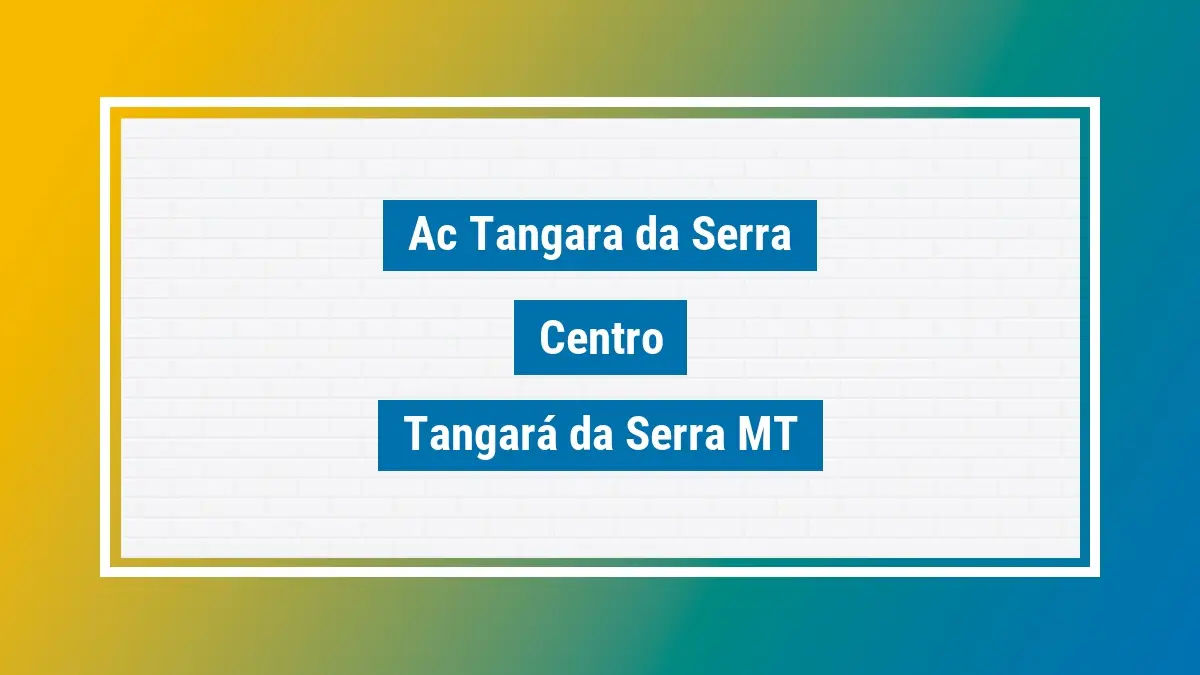 Ac Tangara da Serra

Centro

Tangará da Serra MT